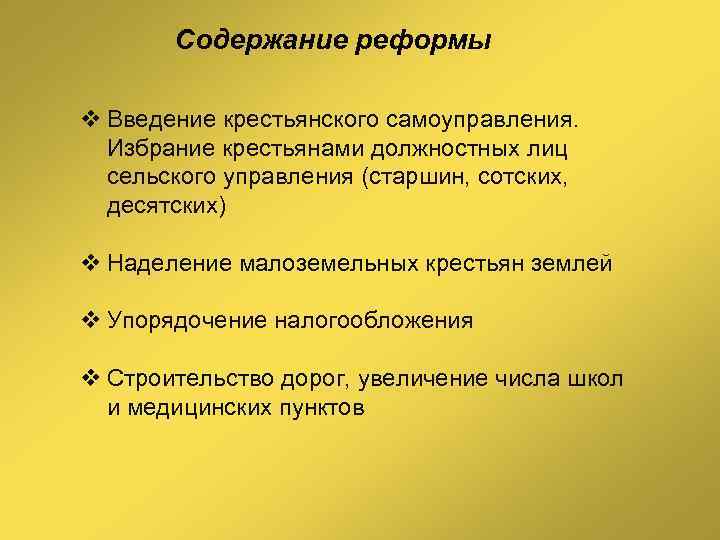 Содержание реформы

❖ Введение крестьянского самоуправления. Избрание крестьянами должностных лиц сельского управления (старшин, сотских, десятских)

❖ Наделение малоземельных крестьян землей

❖ Упорядочение налогообложения

❖ Строительство дорог, увеличение числа школ и медицинских пунктов